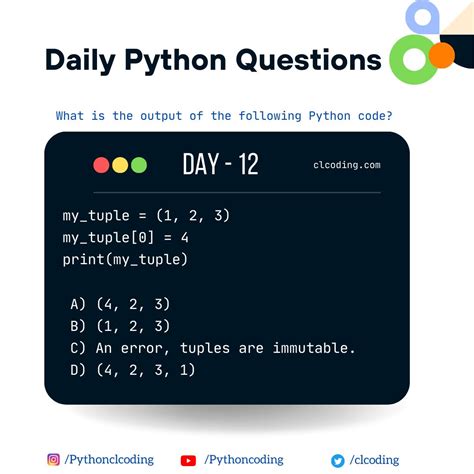 Daily Python Questions

What is the output of the following Python code?

DAY - 12

clcoding.com

my_tuple = (1, 2, 3)
my_tuple[0] = 4
print(my_tuple)

A) (4, 2, 3)
B) (1, 2, 3)
C) An error, tuples are immutable.
D) (4, 2, 3, 1)

/Pythonclcoding /Pythoncoding /clcoding